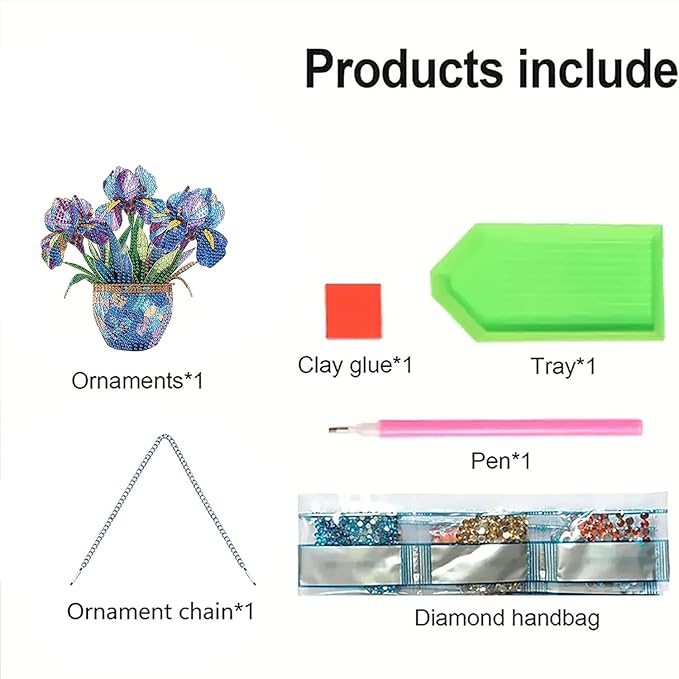 Products include

Ornaments*1

Clay glue*1

Tray*1

Pen*1

Ornament chain*1

Diamond handbag